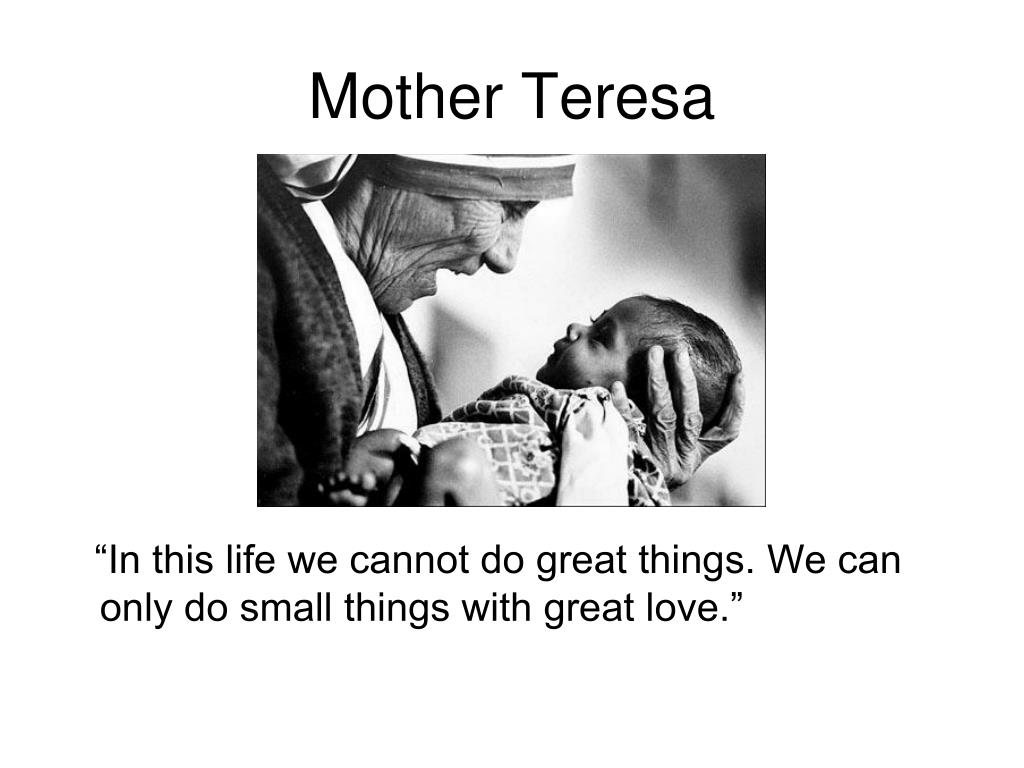 Mother Teresa

“In this life we cannot do great things. We can only do small things with great love.”